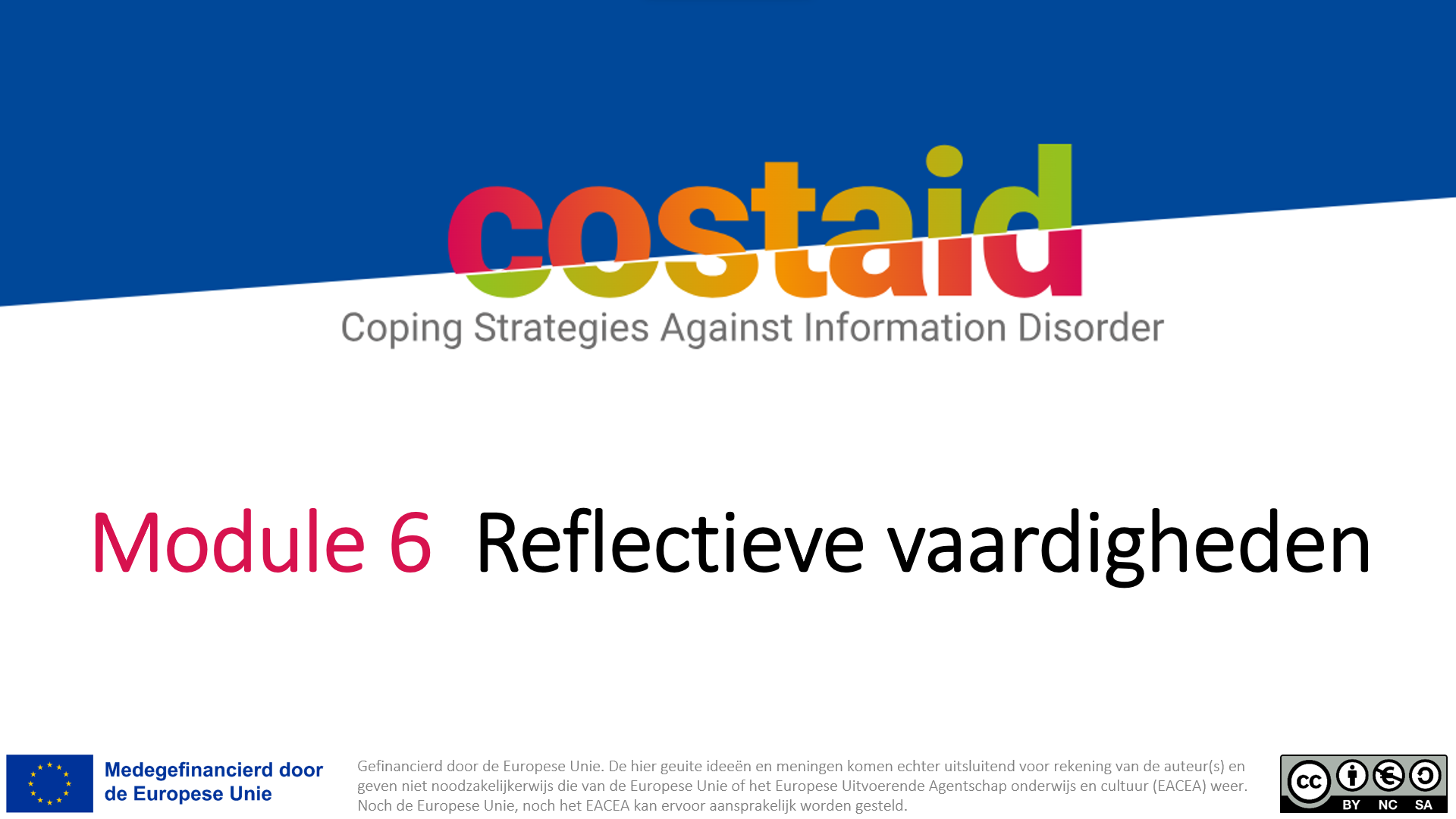 costaid
Coping Strategies Against Information Disorder

Module 6 Reflectieve vaardigheden

Medegefinancierd door de Europese Unie

Gefinancierd door de Europese Unie. De hier geuite ideeën en meningen komen echter uitsluitend voor rekening van de auteur(s) en geven niet noodzakelijkerwijs die van de Europese Unie of het Europese Uitvoerende Agentschap onderwijs en cultuur (EACEA) weer. Noch de Europese Unie, noch het EACEA kan ervoor aansprakelijk worden gesteld.

cc BY NC SA